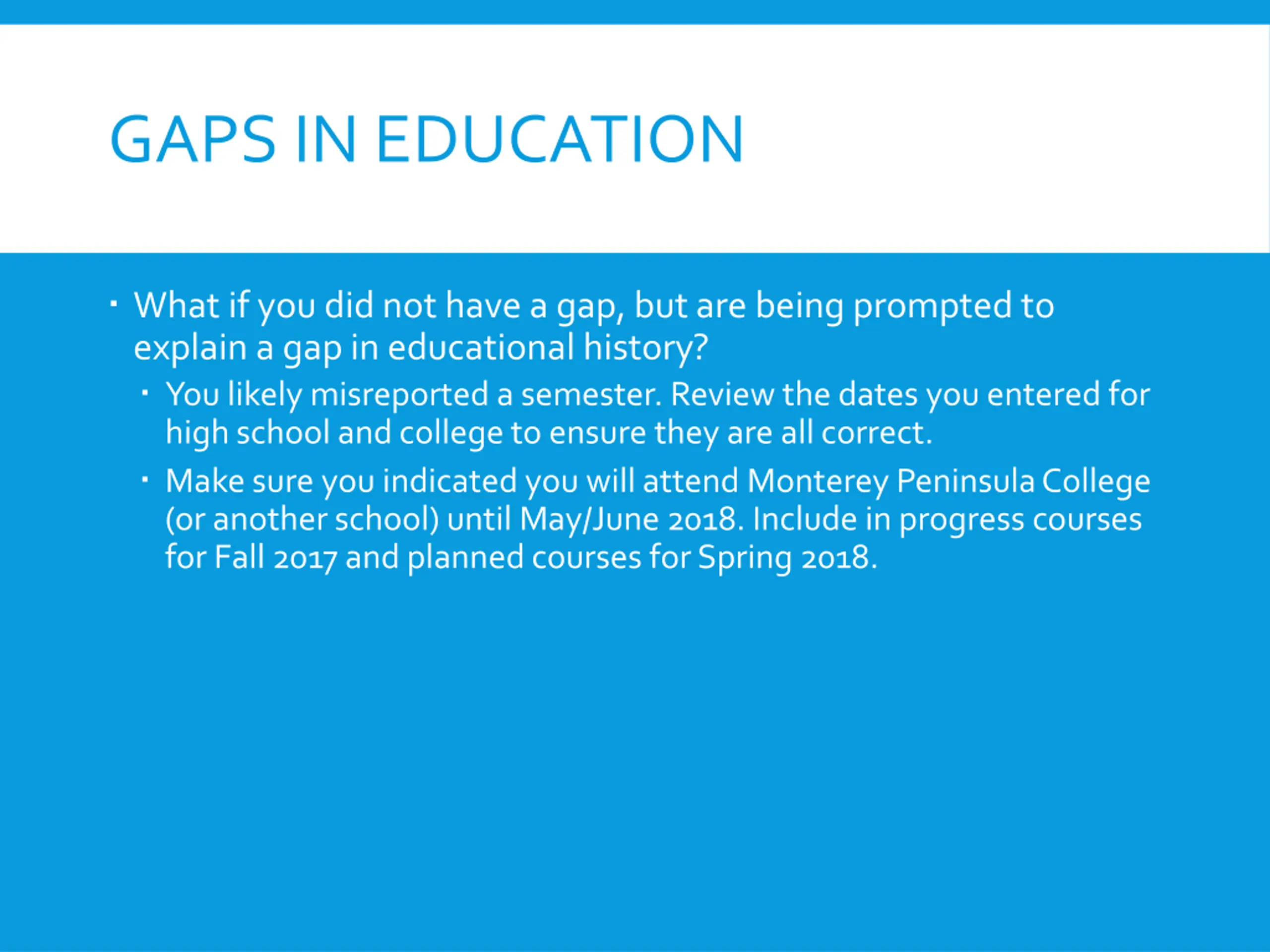 GAPS IN EDUCATION

▪ What if you did not have a gap, but are being prompted to explain a gap in educational history?

▪ You likely misreported a semester. Review the dates you entered for high school and college to ensure they are all correct.

▪ Make sure you indicated you will attend Monterey Peninsula College (or another school) until May/June 2018. Include in progress courses for Fall 2017 and planned courses for Spring 2018.